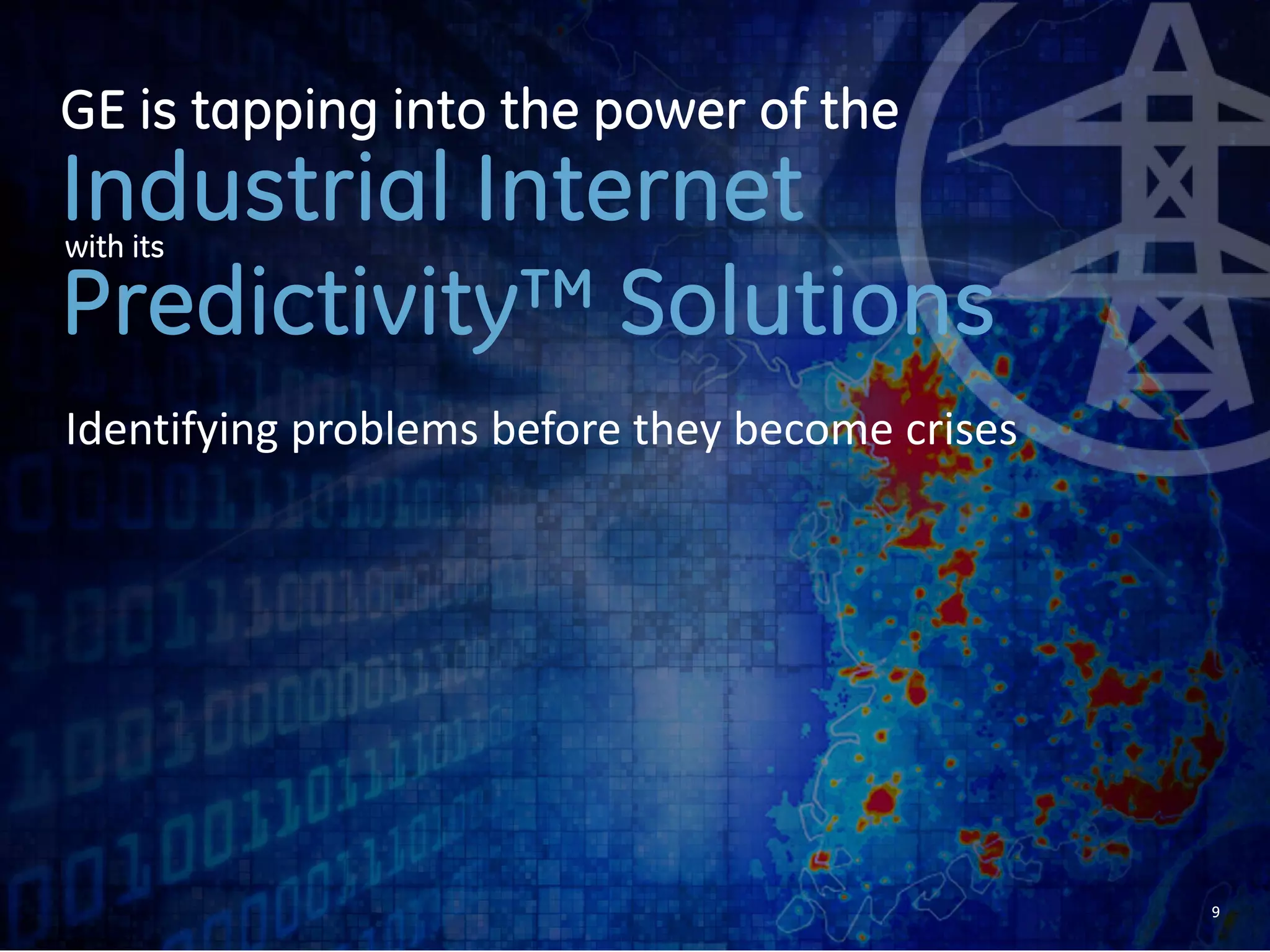 GE is tapping into the power of the
Industrial Internet
with its
Predictivity™ Solutions

Identifying problems before they become crises

9